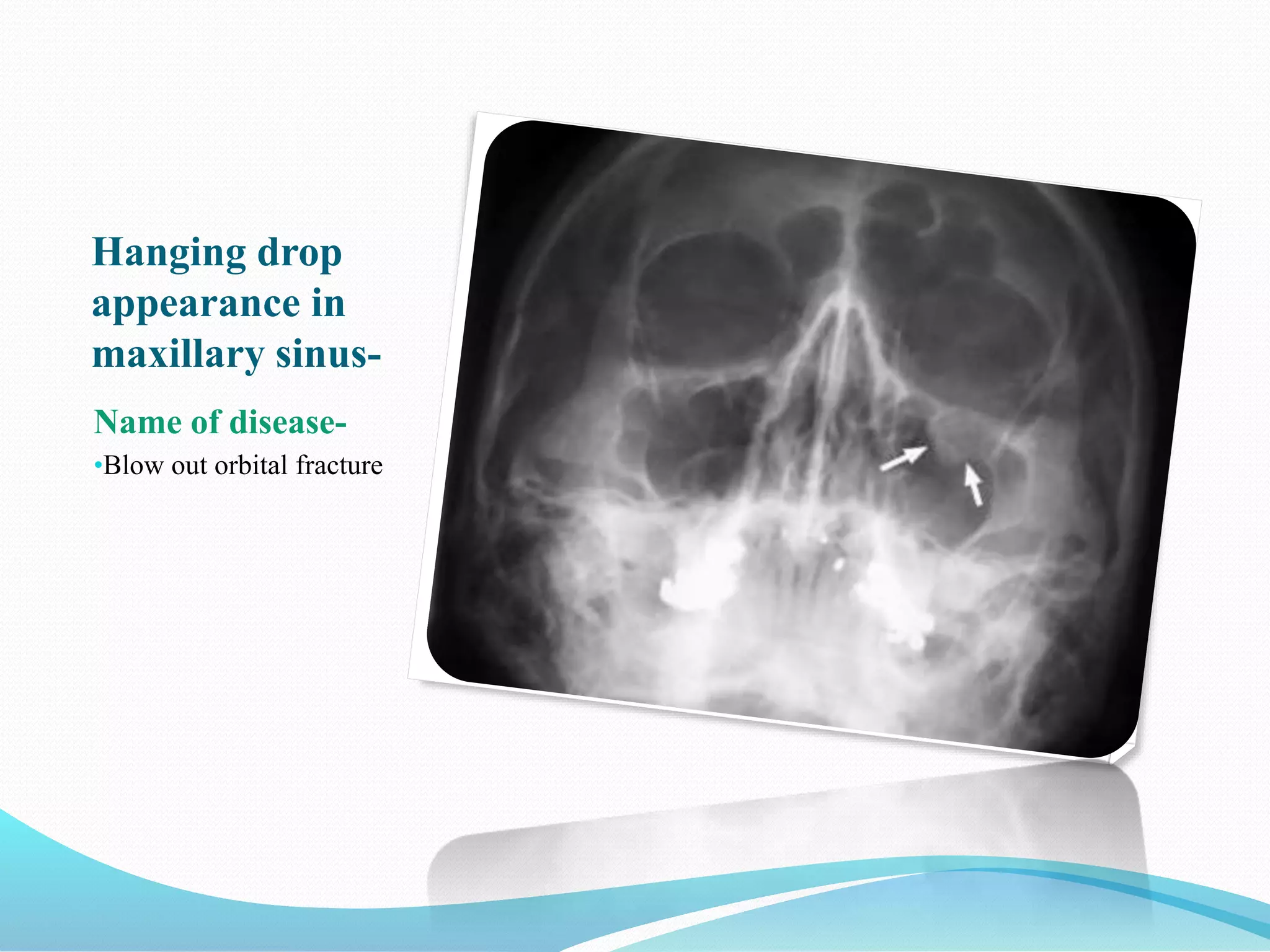 Hanging drop appearance in maxillary sinus-

Name of disease-

•Blow out orbital fracture